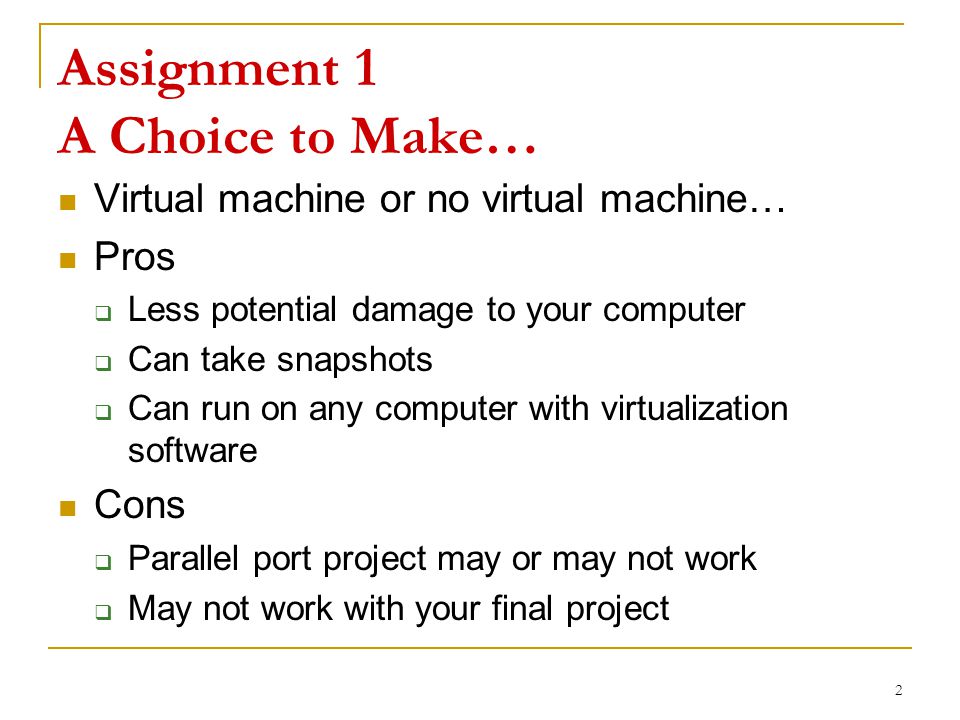 Assignment 1
A Choice to Make…

Virtual machine or no virtual machine…

Pros

Less potential damage to your computer

Can take snapshots

Can run on any computer with virtualization software

Cons

Parallel port project may or may not work

May not work with your final project

2